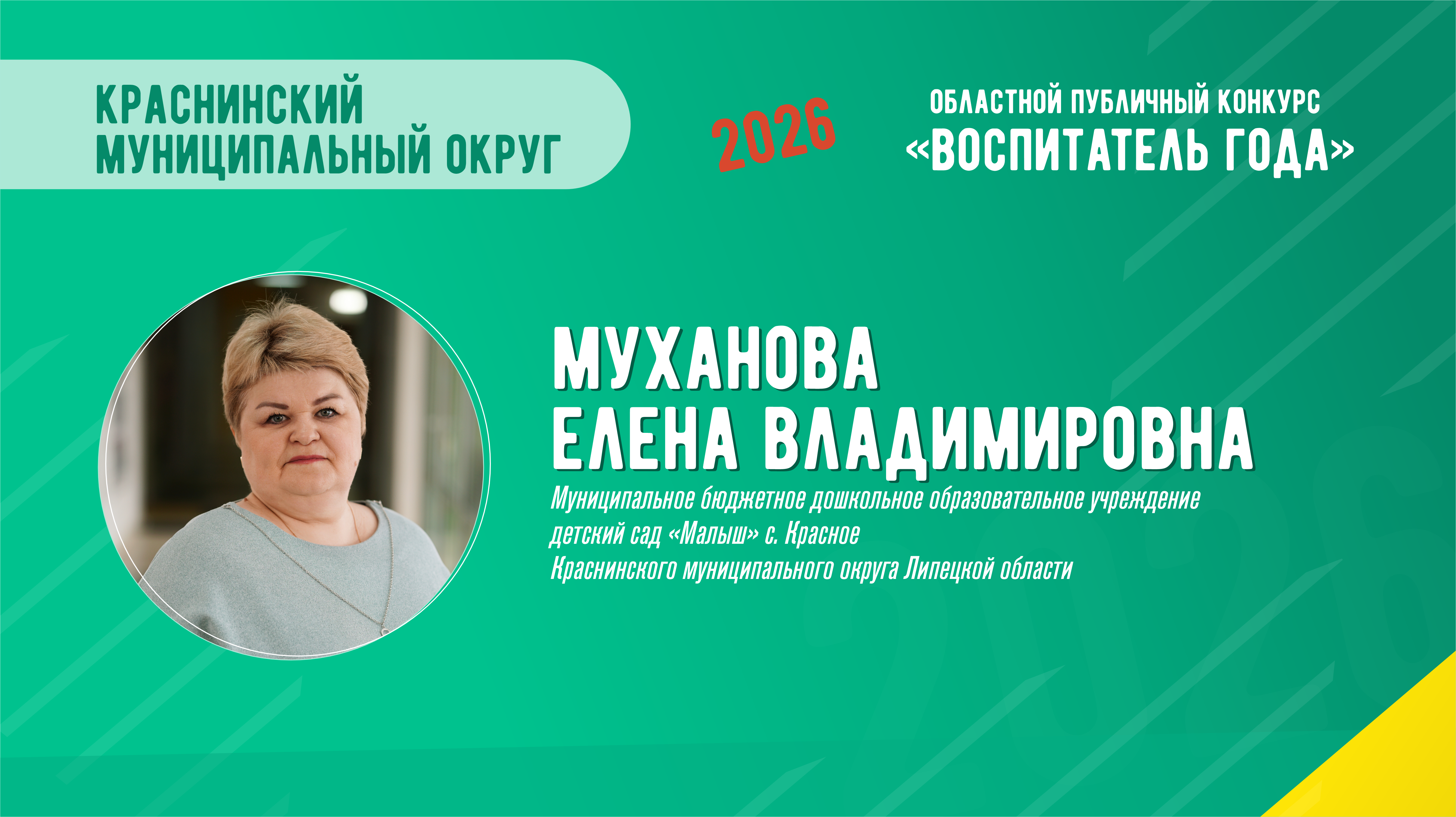 КРАСНИНСКИЙ МУНИЦИПАЛЬНЫЙ ОКРУГ

2026

ОБЛАСТНОЙ ПУБЛИЧНЫЙ КОНКУРС «ВОСПИТАТЕЛЬ ГОДА»

МУХАНОВА ЕЛЕНА ВЛАДИМИРОВНА

Муниципальное бюджетное дошкольное образовательное учреждение детский сад «Малыш» с. Красное Краснинского муниципального округа Липецкой области